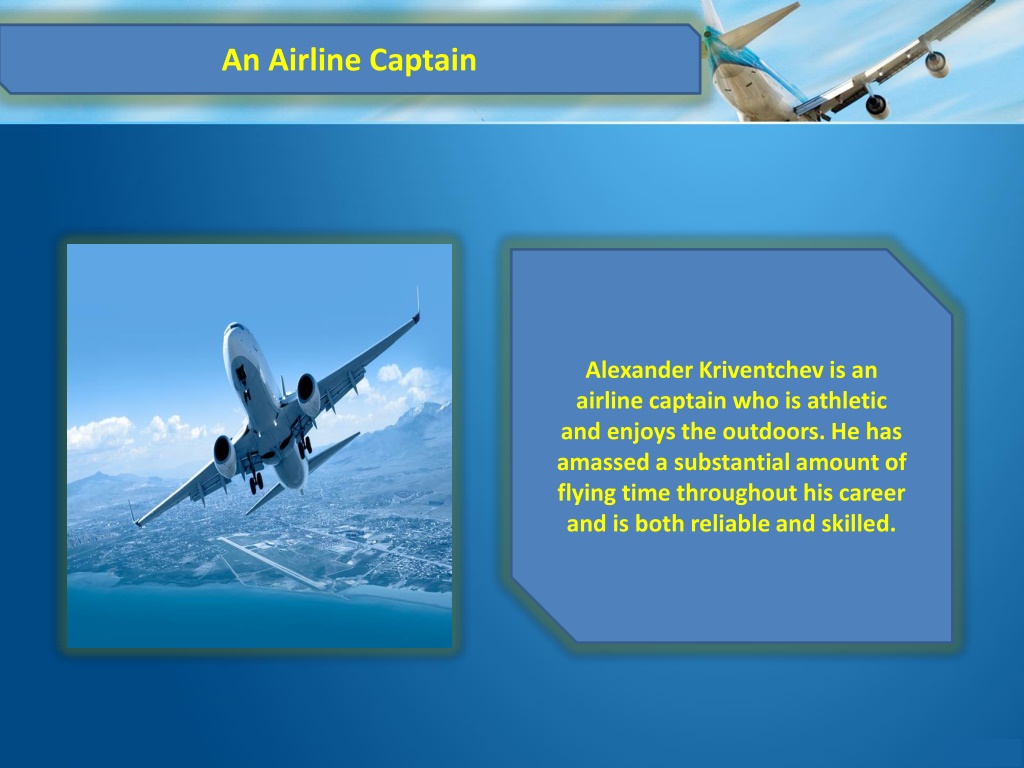 An Airline Captain

Alexander Kriventchev is an airline captain who is athletic and enjoys the outdoors. He has amassed a substantial amount of flying time throughout his career and is both reliable and skilled.